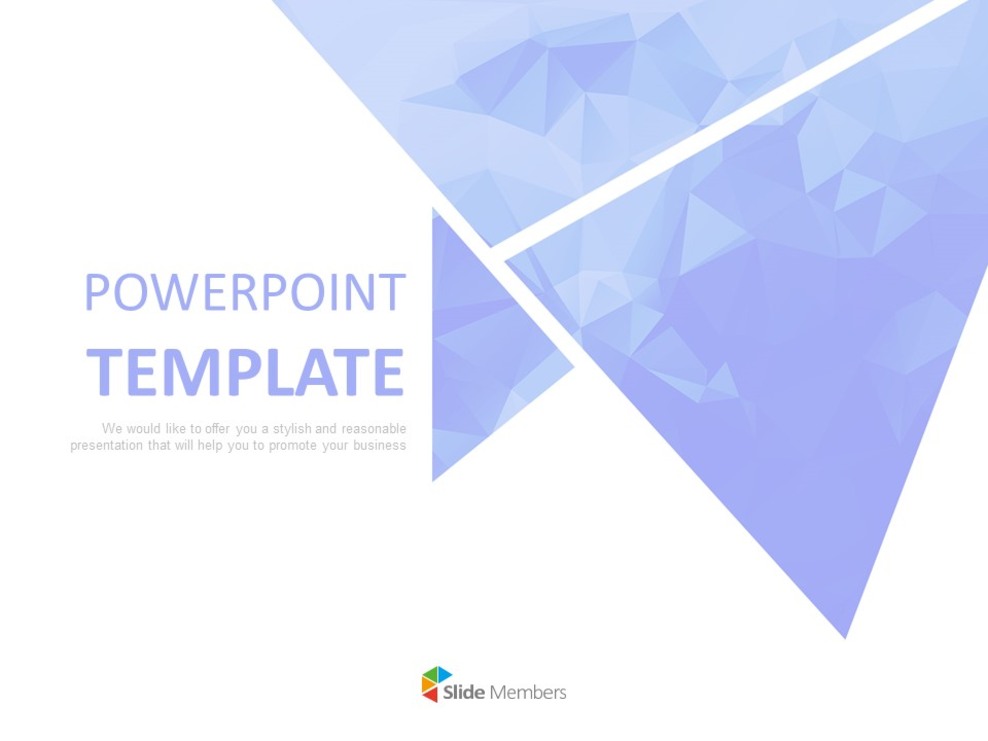 POWERPOINT
TEMPLATE

We would like to offer you a stylish and reasonable presentation that will help you to promote your business

Slide Members